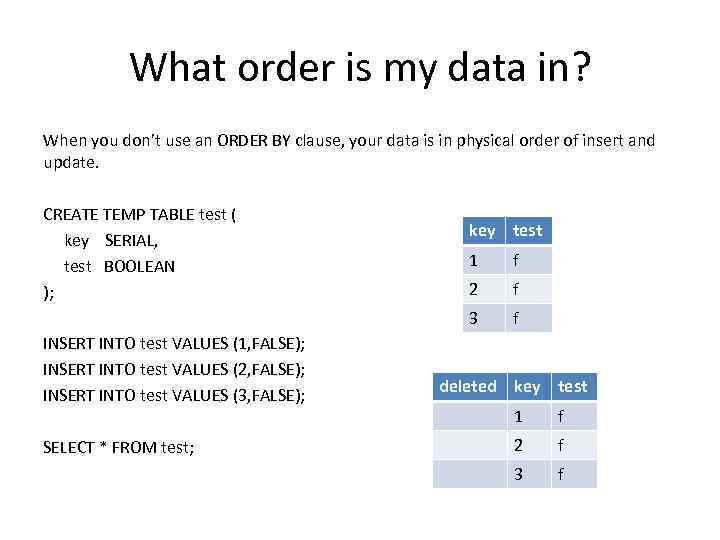 What order is my data in?

When you don't use an ORDER BY clause, your data is in physical order of insert and update.

CREATE TEMP TABLE test (
key SERIAL,
test BOOLEAN
);

INSERT INTO test VALUES (1,FALSE);
INSERT INTO test VALUES (2,FALSE);
INSERT INTO test VALUES (3,FALSE);

SELECT * FROM test;

| key | test |
|---|---|
| 1 | f |
| 2 | f |
| 3 | f |

| deleted | key | test |
|---|---|---|
| | 1 | f |
| | 2 | f |
| | 3 | f |